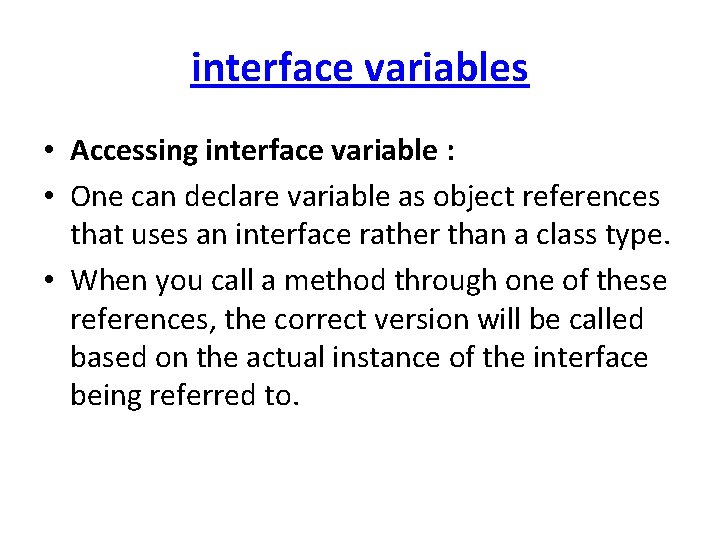 interface variables

• Accessing interface variable :

• One can declare variable as object references that uses an interface rather than a class type.

• When you call a method through one of these references, the correct version will be called based on the actual instance of the interface being referred to.